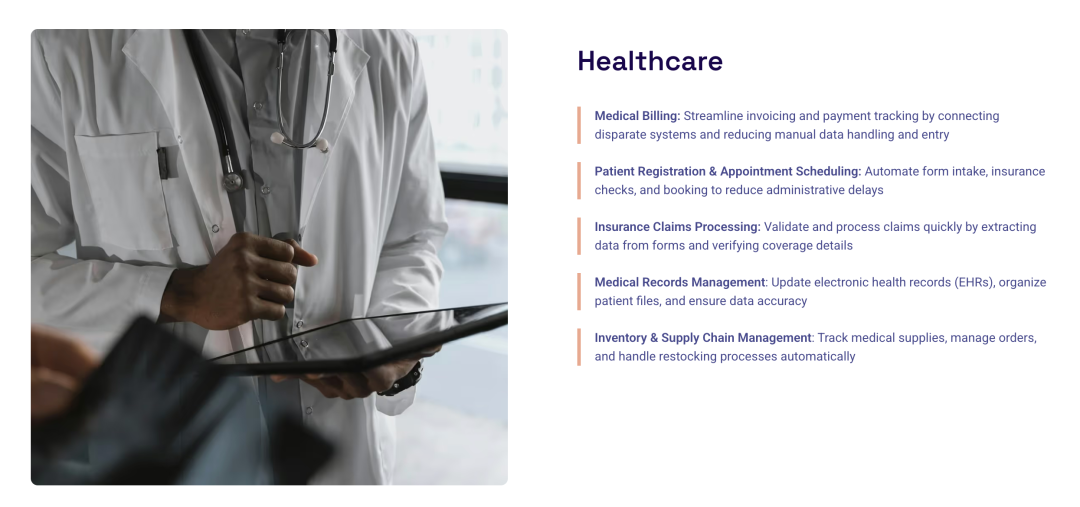 Healthcare

Medical Billing: Streamline invoicing and payment tracking by connecting disparate systems and reducing manual data handling and entry

Patient Registration & Appointment Scheduling: Automate form intake, insurance checks, and booking to reduce administrative delays

Insurance Claims Processing: Validate and process claims quickly by extracting data from forms and verifying coverage details

Medical Records Management: Update electronic health records (EHRs), organize patient files, and ensure data accuracy

Inventory & Supply Chain Management: Track medical supplies, manage orders, and handle restocking processes automatically